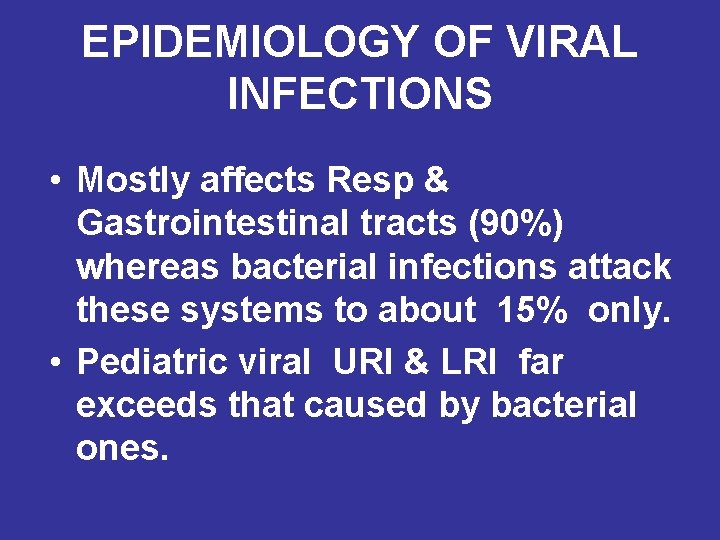 EPIDEMIOLOGY OF VIRAL INFECTIONS

• Mostly affects Resp & Gastrointestinal tracts (90%) whereas bacterial infections attack these systems to about 15% only.

• Pediatric viral URI & LRI far exceeds that caused by bacterial ones.